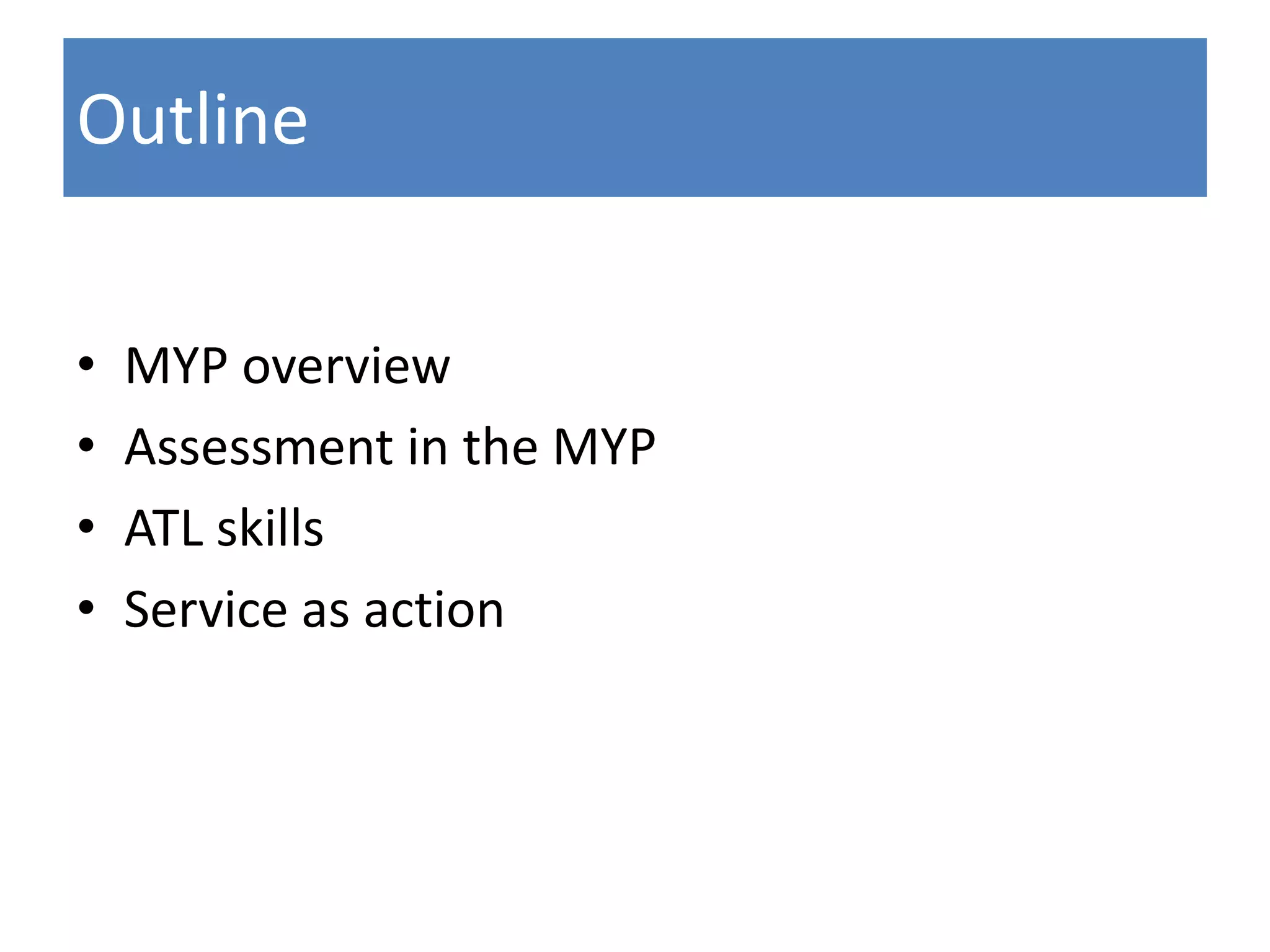 Outline

• MYP overview
• Assessment in the MYP
• ATL skills
• Service as action